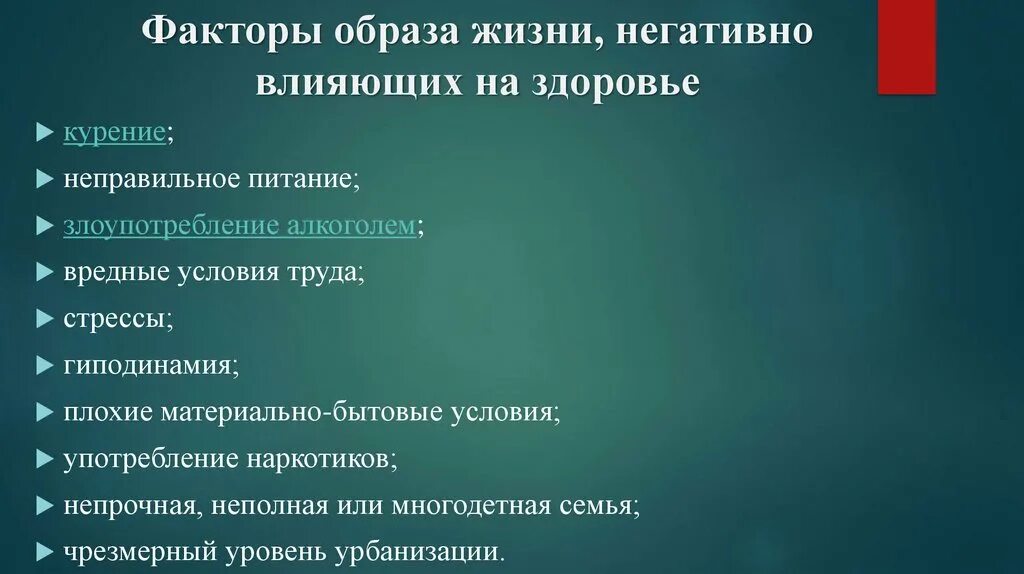 Факторы образа жизни, негативно влияющих на здоровье

курение;
неправильное питание;
злоупотребление алкоголем;
вредные условия труда;
стрессы;
гиподинамия;
плохие материально-бытовые условия;
употребление наркотиков;
непрочная, неполная или многодетная семья;
чрезмерный уровень урбанизации.